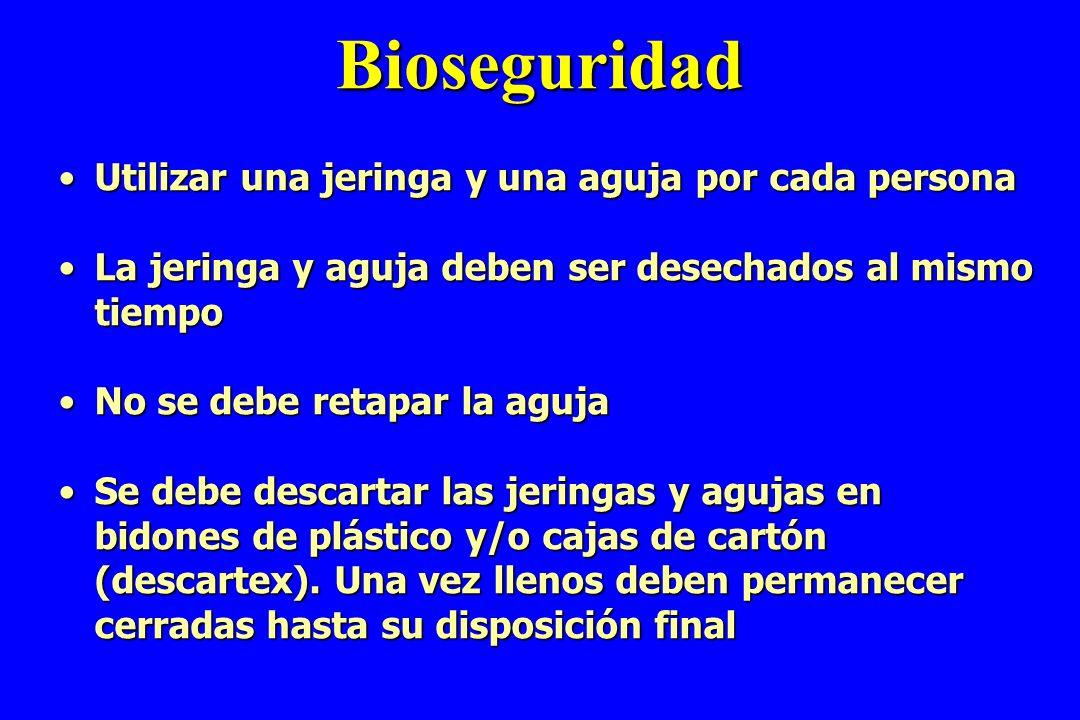 Bioseguridad

• Utilizar una jeringa y una aguja por cada persona

• La jeringa y aguja deben ser desechados al mismo tiempo

• No se debe retapar la aguja

• Se debe descartar las jeringas y agujas en bidones de plástico y/o cajas de cartón (descartex). Una vez llenos deben permanecer cerradas hasta su disposición final